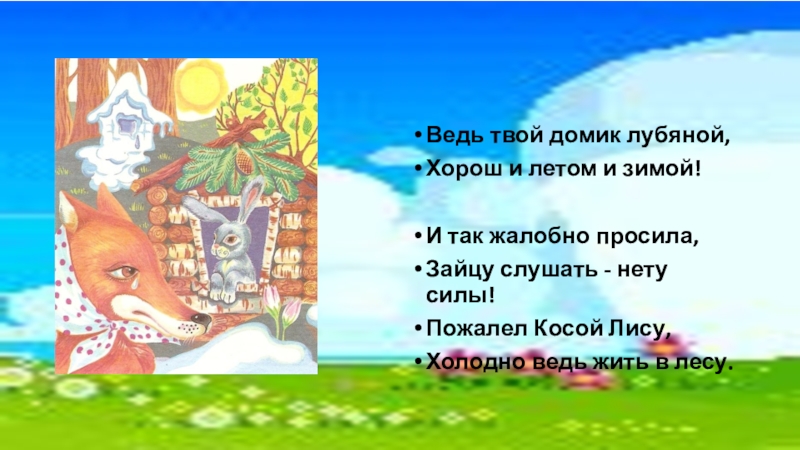 • Ведь твой домик лубяной,
• Хорош и летом и зимой!

• И так жалобно просила,
• Зайцу слушать - нету силы!
• Пожалел Косой Лису,
• Холодно ведь жить в лесу.